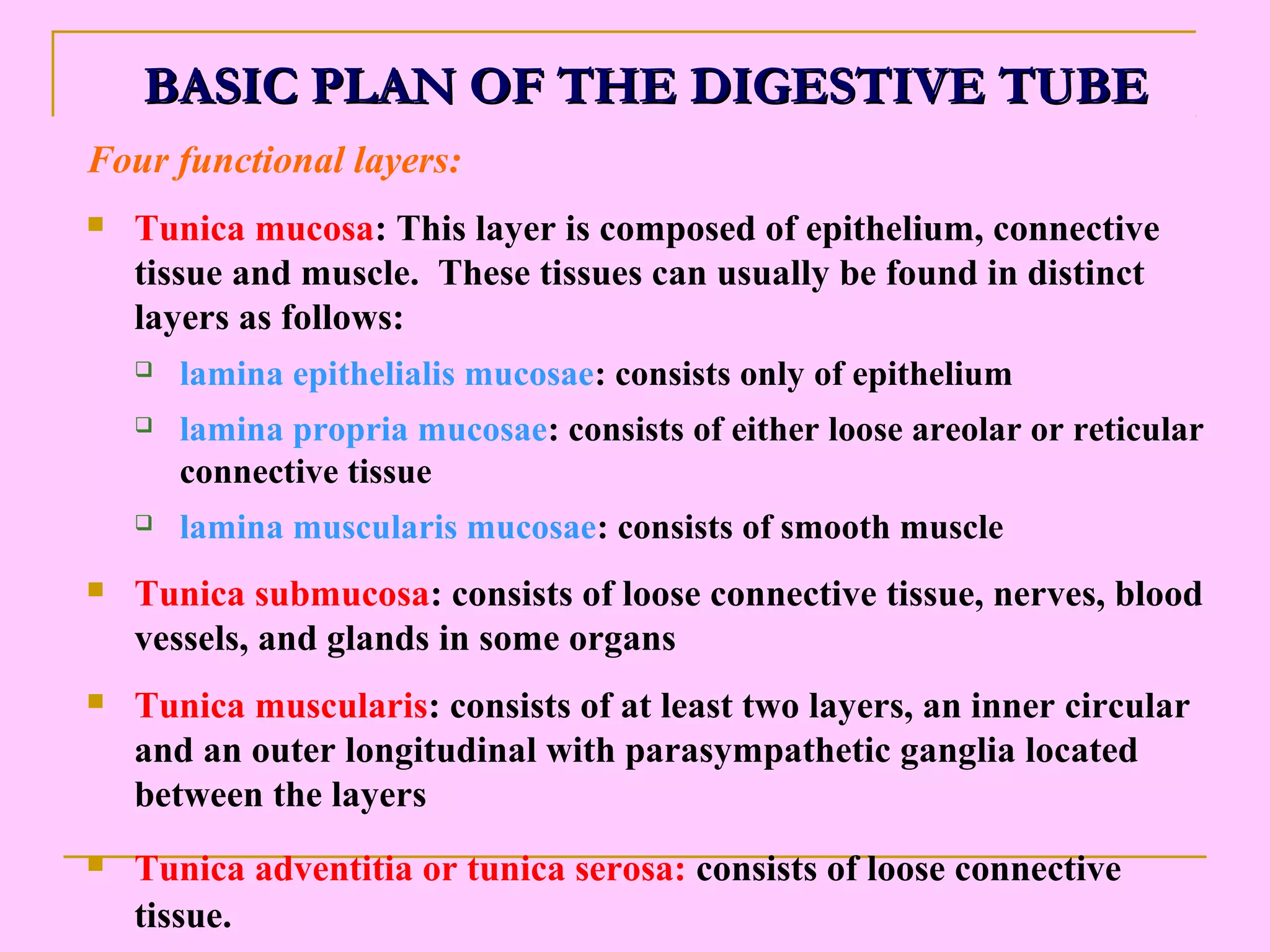 BASIC PLAN OF THE DIGESTIVE TUBE

Four functional layers:

Tunica mucosa: This layer is composed of epithelium, connective tissue and muscle. These tissues can usually be found in distinct layers as follows:

lamina epithelialis mucosae: consists only of epithelium

lamina propria mucosae: consists of either loose areolar or reticular connective tissue

lamina muscularis mucosae: consists of smooth muscle

Tunica submucosa: consists of loose connective tissue, nerves, blood vessels, and glands in some organs

Tunica muscularis: consists of at least two layers, an inner circular and an outer longitudinal with parasympathetic ganglia located between the layers

Tunica adventitia or tunica serosa: consists of loose connective tissue.